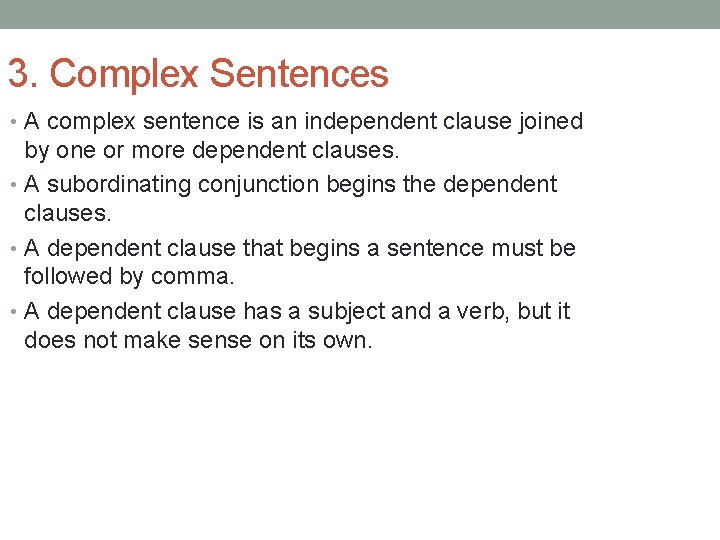 3. Complex Sentences

• A complex sentence is an independent clause joined by one or more dependent clauses.
• A subordinating conjunction begins the dependent clauses.
• A dependent clause that begins a sentence must be followed by comma.
• A dependent clause has a subject and a verb, but it does not make sense on its own.